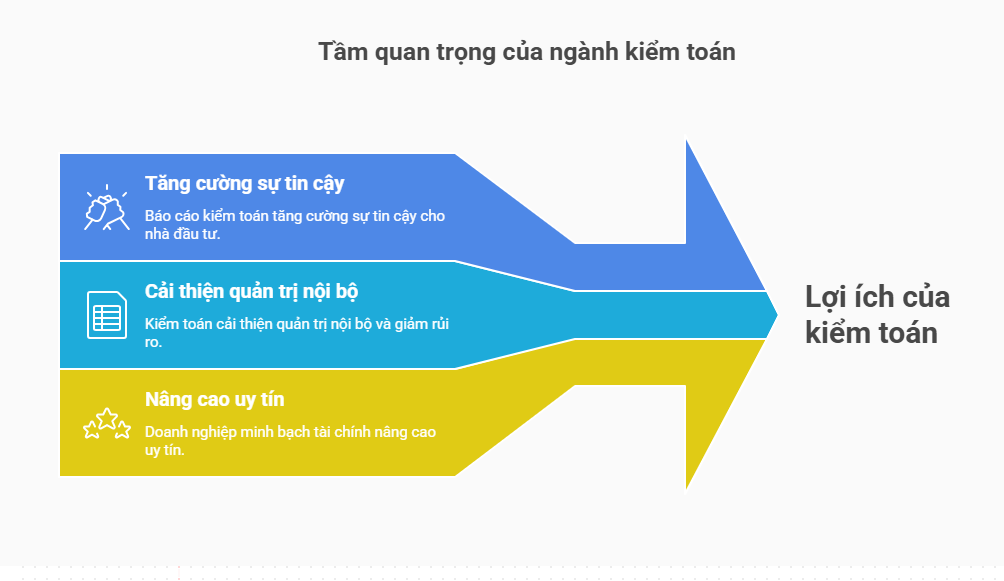 Tầm quan trọng của ngành kiểm toán

Tăng cường sự tin cậy

Báo cáo kiểm toán tăng cường sự tin cậy cho nhà đầu tư.

Cải thiện quản trị nội bộ

Kiểm toán cải thiện quản trị nội bộ và giảm rủi ro.

Nâng cao uy tín

Doanh nghiệp minh bạch tài chính nâng cao uy tín.

Lợi ích của kiểm toán